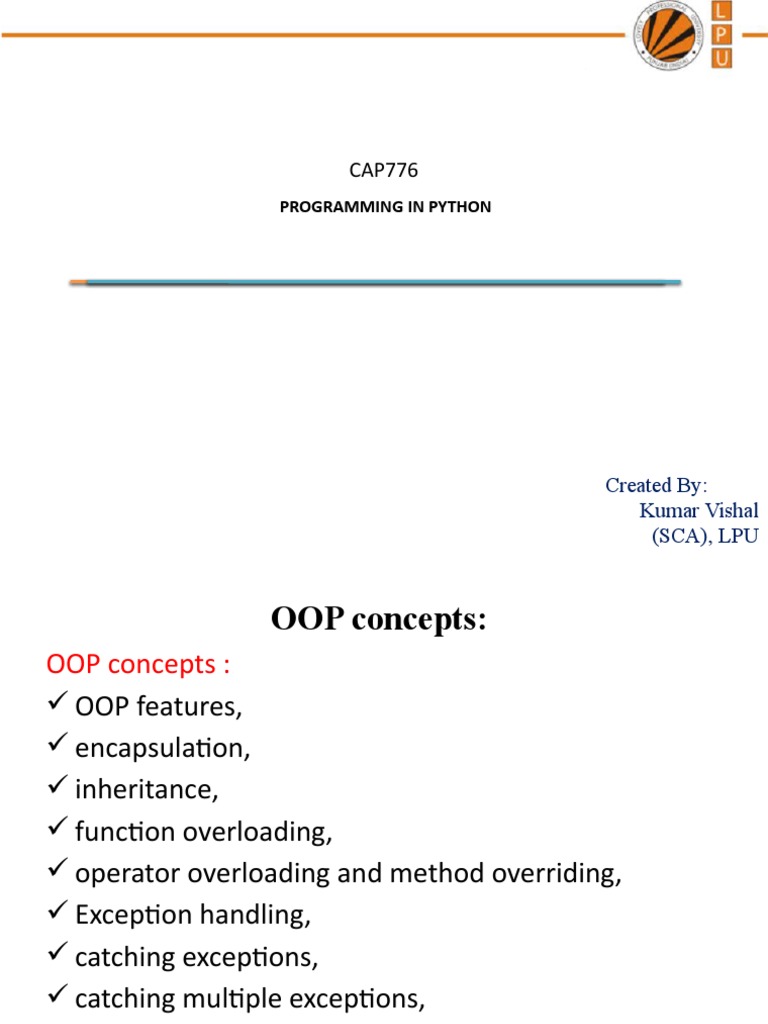 L
P
U

CAP776

PROGRAMMING IN PYTHON

Created By:
Kumar Vishal
(SCA), LPU

OOP concepts:

OOP concepts :
✓ OOP features,
✓ encapsulation,
✓ inheritance,
✓ function overloading,
✓ operator overloading and method overriding,
✓ Exception handling,
✓ catching exceptions,
✓ catching multiple exceptions,